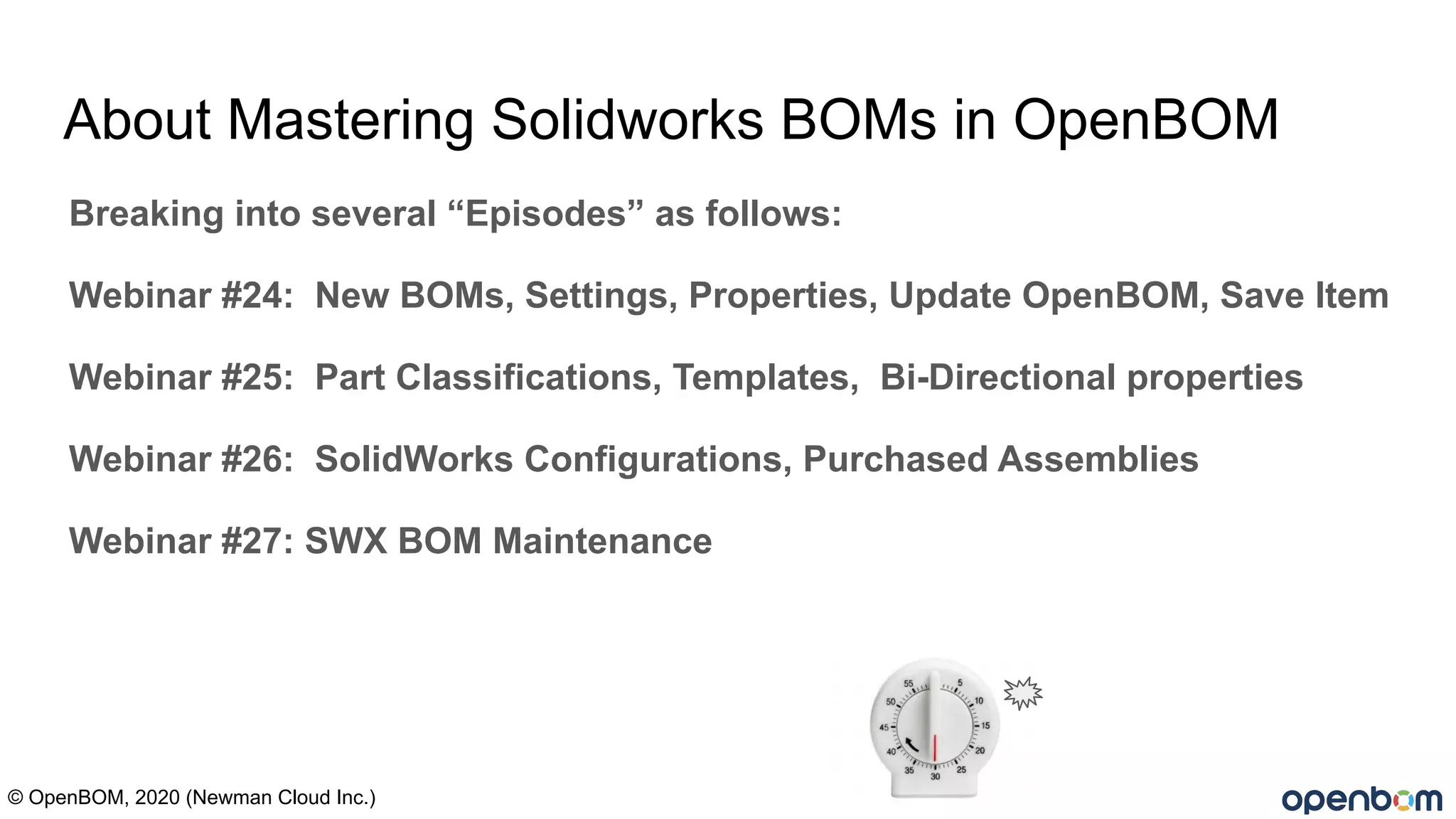 About Mastering Solidworks BOMs in OpenBOM

Breaking into several “Episodes” as follows:

Webinar #24: New BOMs, Settings, Properties, Update OpenBOM, Save Item

Webinar #25: Part Classifications, Templates, Bi-Directional properties

Webinar #26: SolidWorks Configurations, Purchased Assemblies

Webinar #27: SWX BOM Maintenance

55 5 10 15 20 25 30 35 40 45 50

© OpenBOM, 2020 (Newman Cloud Inc.)

openbom